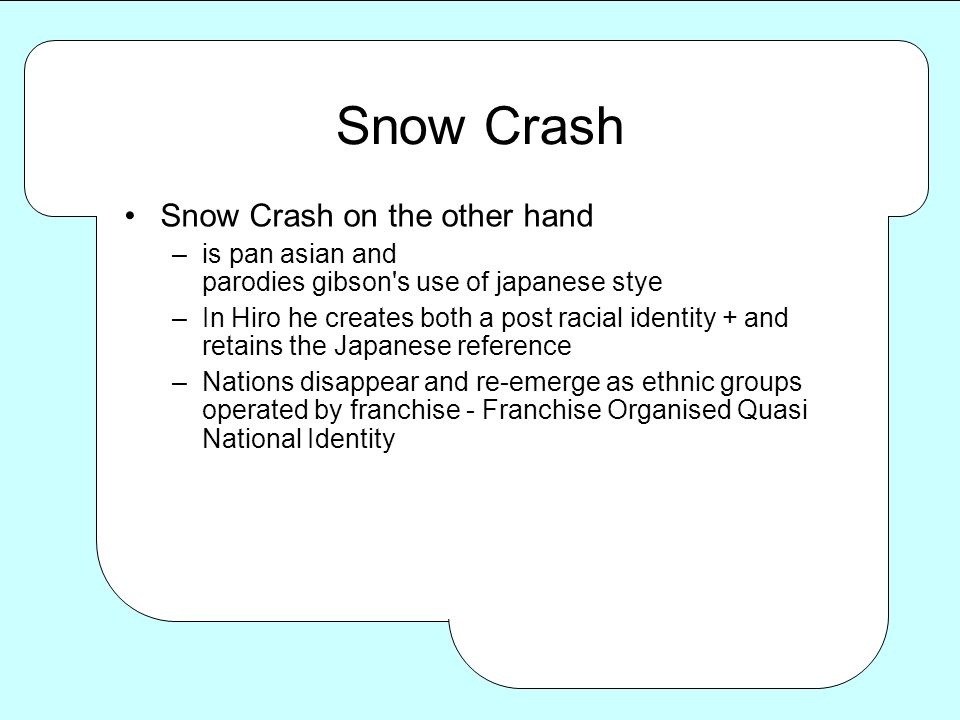 Snow Crash

• Snow Crash on the other hand
– is pan asian and
parodies gibson's use of japanese stye
– In Hiro he creates both a post racial identity + and retains the Japanese reference
– Nations disappear and re-emerge as ethnic groups operated by franchise - Franchise Organised Quasi National Identity